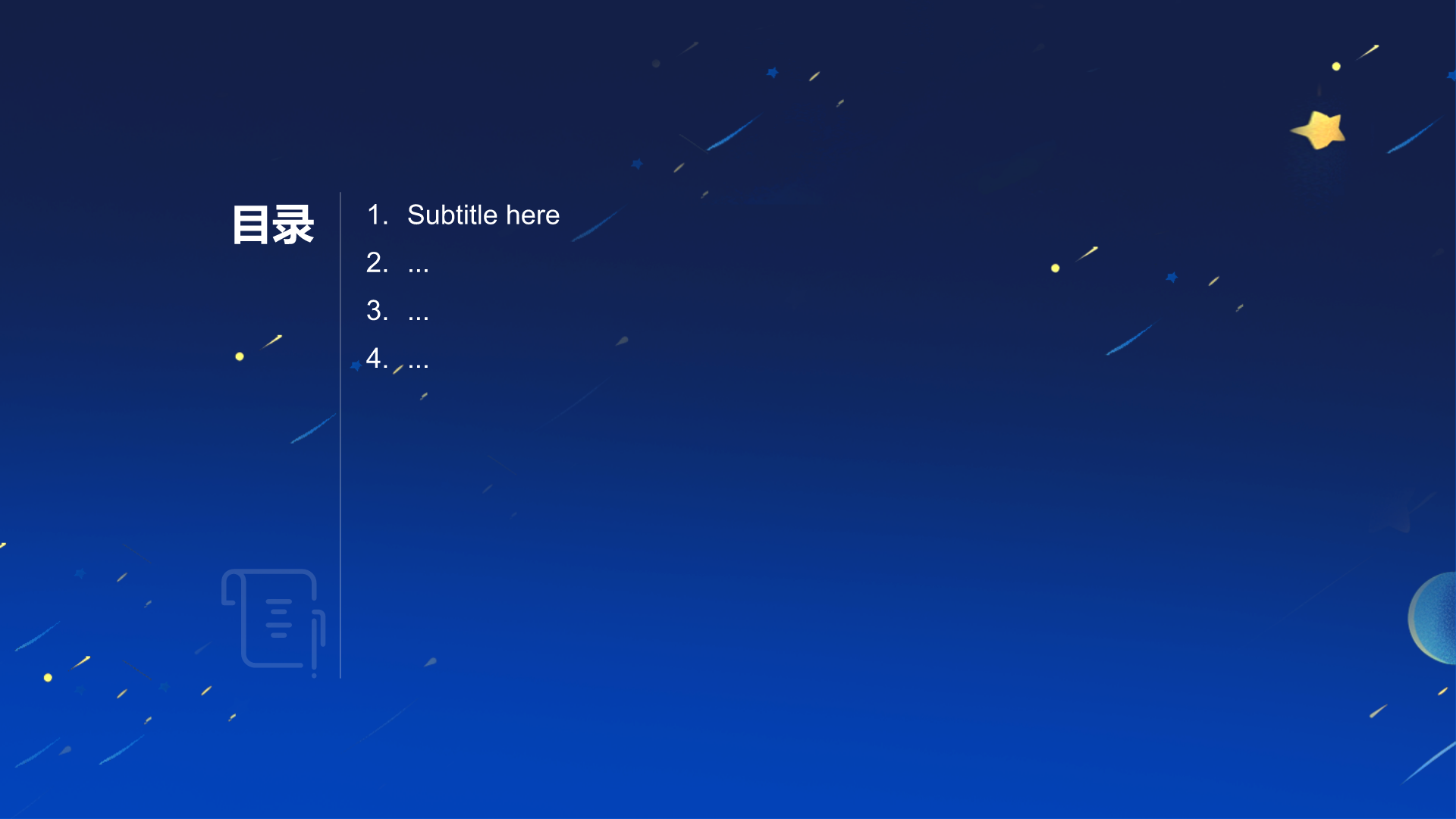 目录

1. Subtitle here
2. ...
3. ...
4. ...